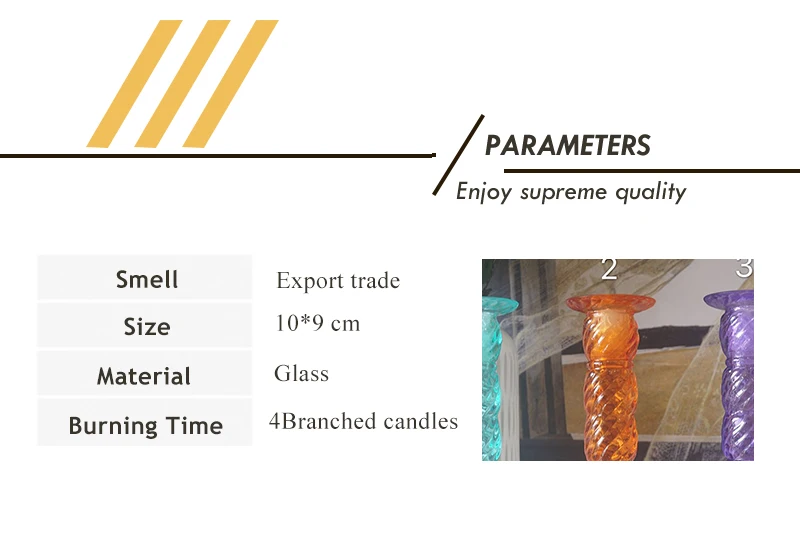 PARAMETERS
Enjoy supreme quality

| Smell | Export trade |
|---|---|
| Size | 10*9 cm |
| Material | Glass |
| Burning Time | 4Branched candles |

2
3